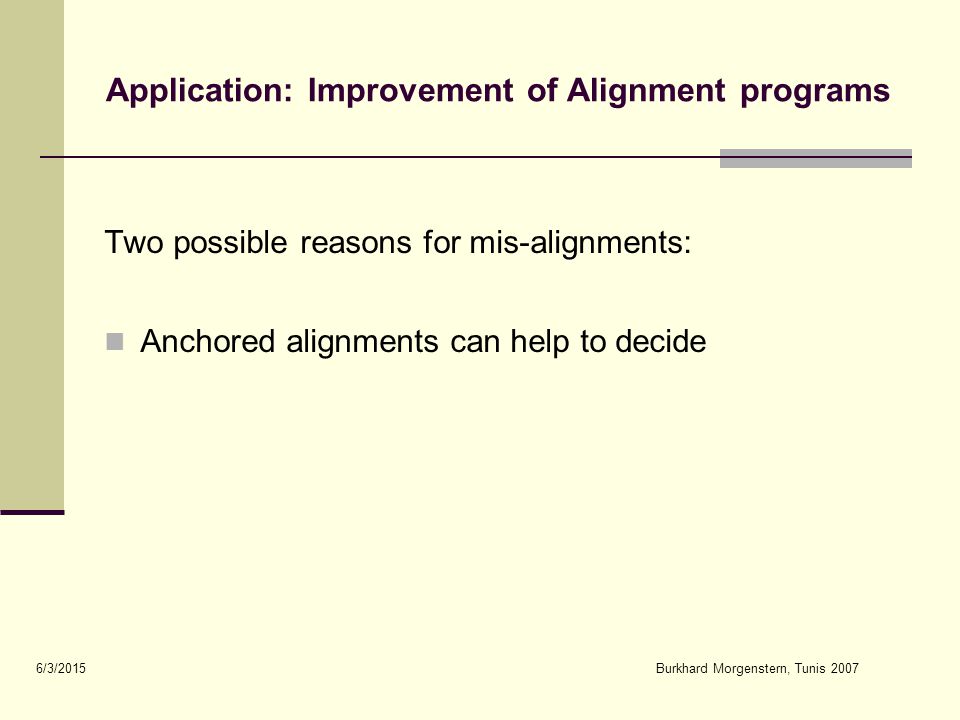 Application: Improvement of Alignment programs

Two possible reasons for mis-alignments:

Anchored alignments can help to decide

6/3/2015

Burkhard Morgenstern, Tunis 2007